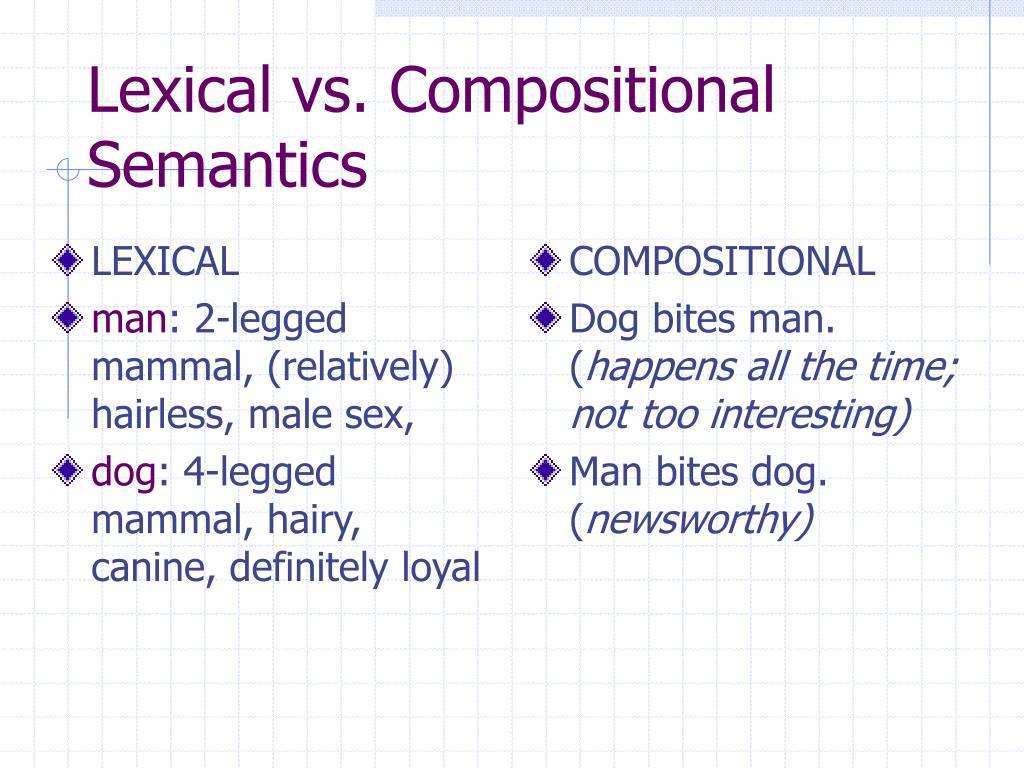 Lexical vs. Compositional Semantics

LEXICAL

man: 2-legged mammal, (relatively) hairless, male sex,

dog: 4-legged mammal, hairy, canine, definitely loyal

COMPOSITIONAL

Dog bites man. (happens all the time; not too interesting)

Man bites dog. (newsworthy)